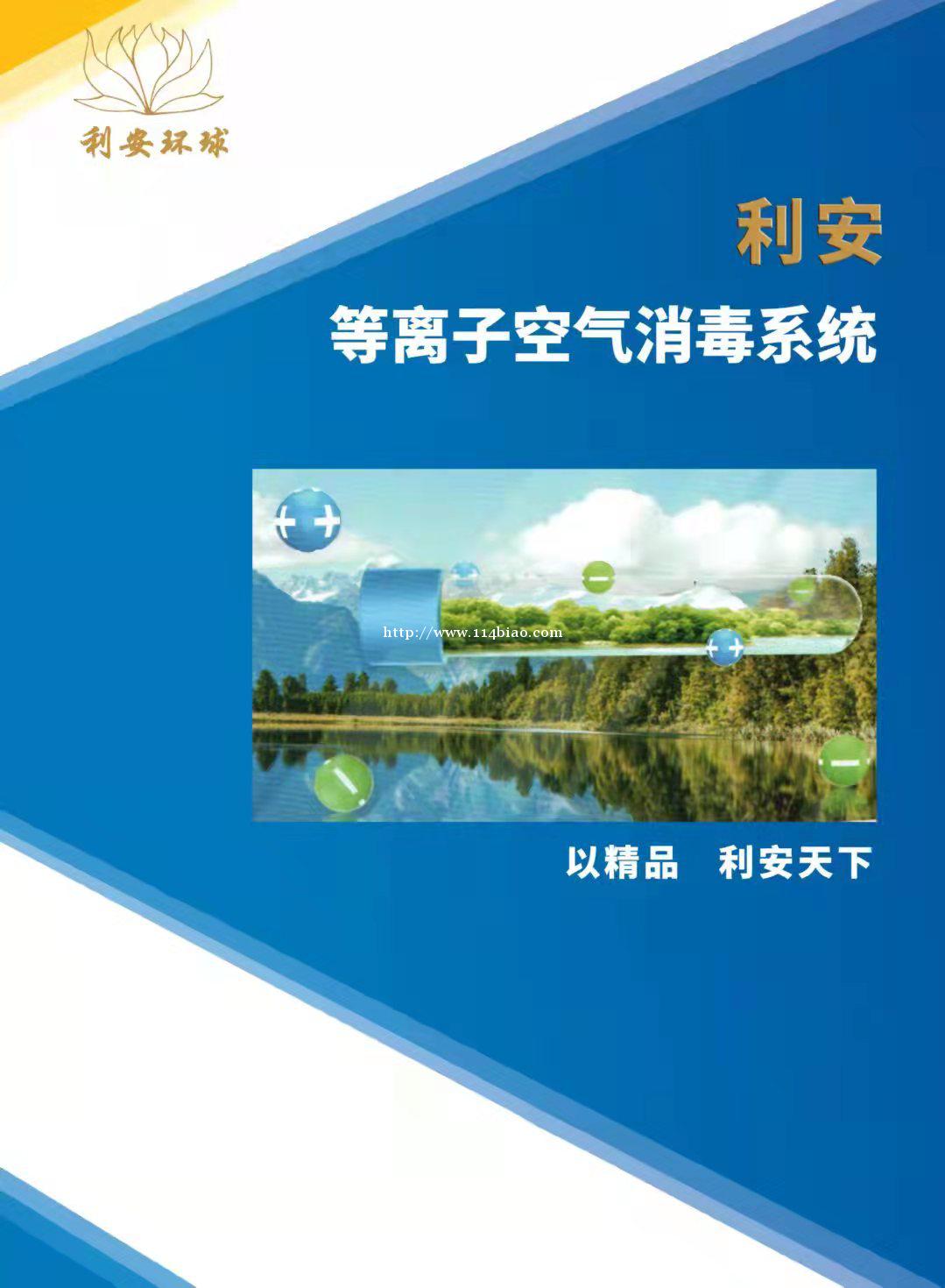 利安环球

利安

等离子空气消毒系统

http://www.114biao.com

以精品　利安天下